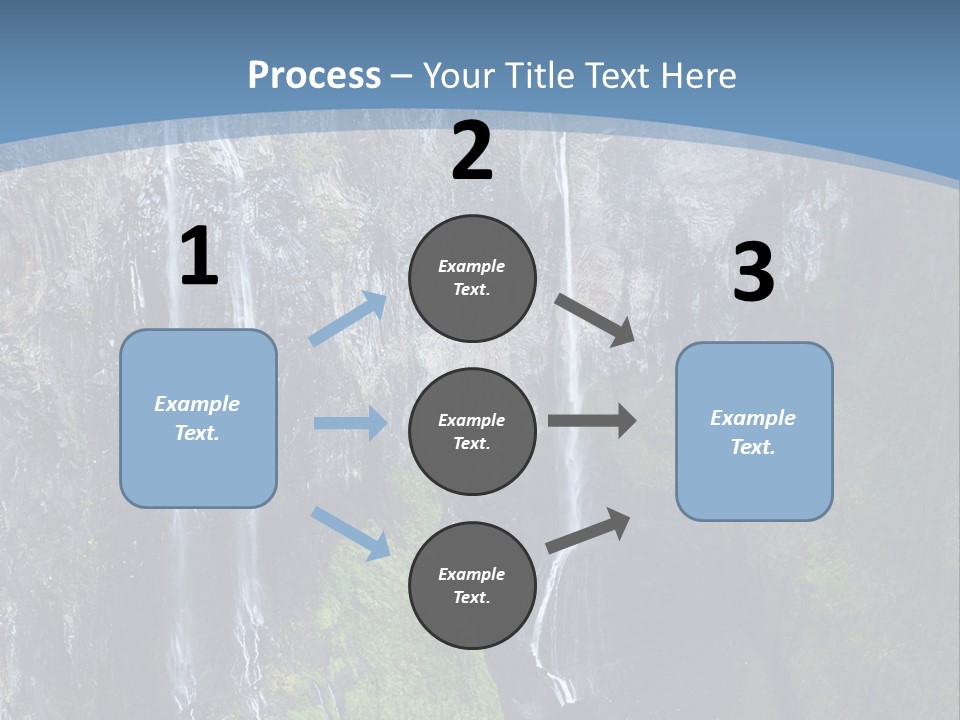 Process – Your Title Text Here

1

Example Text.

2

Example Text.

Example Text.

Example Text.

3

Example Text.